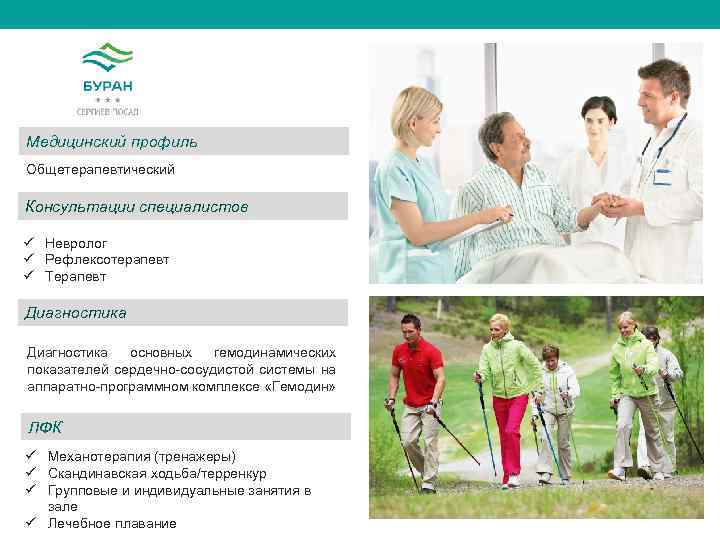 БУРАН
★★★
СЕРГИЕВ ПОСАД

Медицинский профиль

Общетерапевтический

Консультации специалистов

✓ Невролог
✓ Рефлексотерапевт
✓ Терапевт

Диагностика

Диагностика основных гемодинамических показателей сердечно-сосудистой системы на аппаратно-программном комплексе «Гемодин»

ЛФК

✓ Механотерапия (тренажеры)
✓ Скандинавская ходьба/терренкур
✓ Групповые и индивидуальные занятия в зале
✓ Лечебное плавание